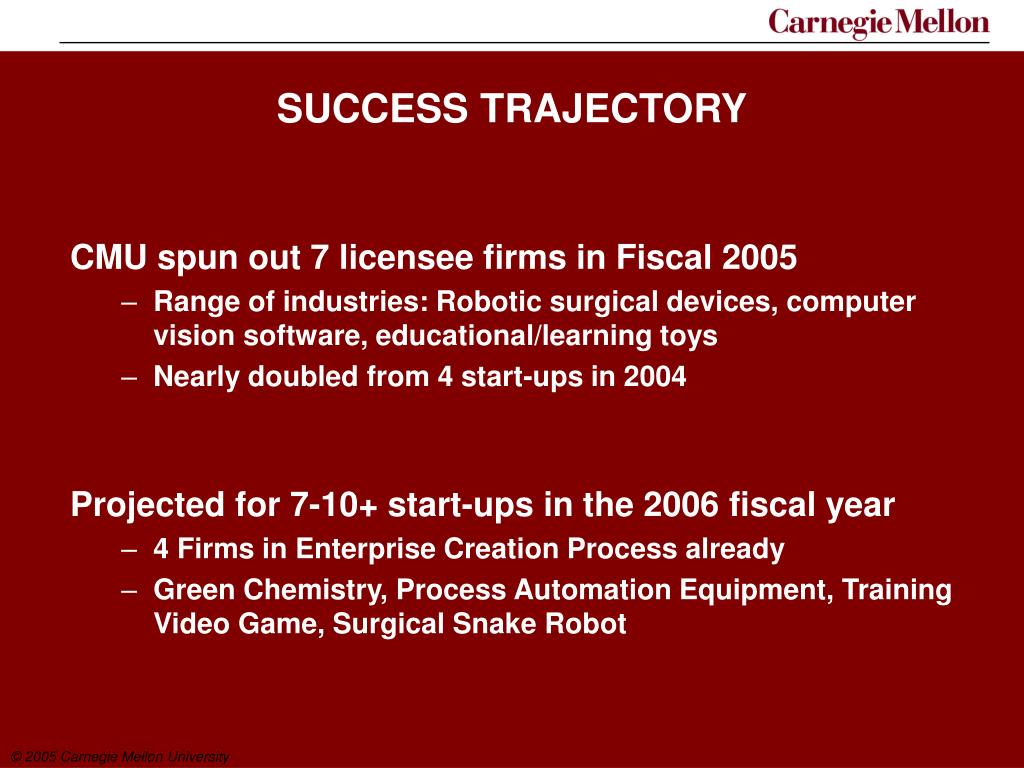 Carnegie Mellon

SUCCESS TRAJECTORY

CMU spun out 7 licensee firms in Fiscal 2005

– Range of industries: Robotic surgical devices, computer vision software, educational/learning toys

– Nearly doubled from 4 start-ups in 2004

Projected for 7-10+ start-ups in the 2006 fiscal year

– 4 Firms in Enterprise Creation Process already

– Green Chemistry, Process Automation Equipment, Training Video Game, Surgical Snake Robot

© 2005 Carnegie Mellon University